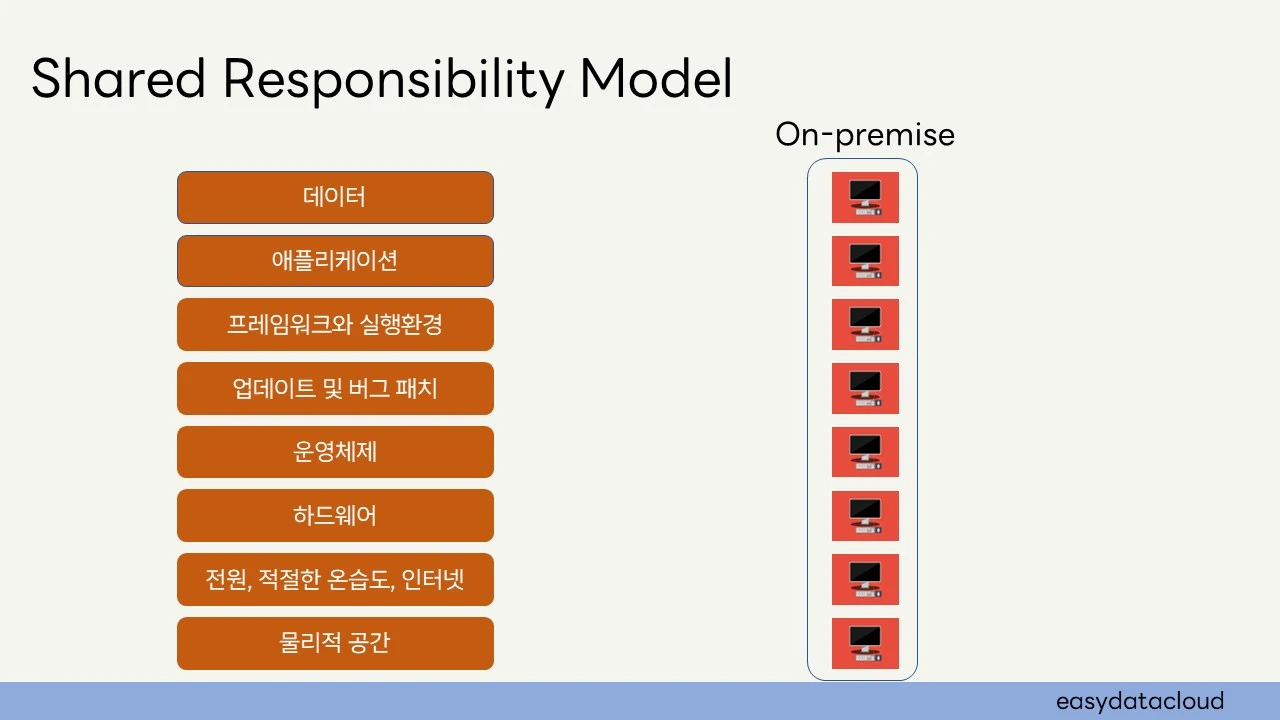 Shared Responsibility Model

On-premise

데이터

애플리케이션

프레임워크와 실행환경

업데이트 및 버그 패치

운영체제

하드웨어

전원, 적절한 온습도, 인터넷

물리적 공간

easydatacloud